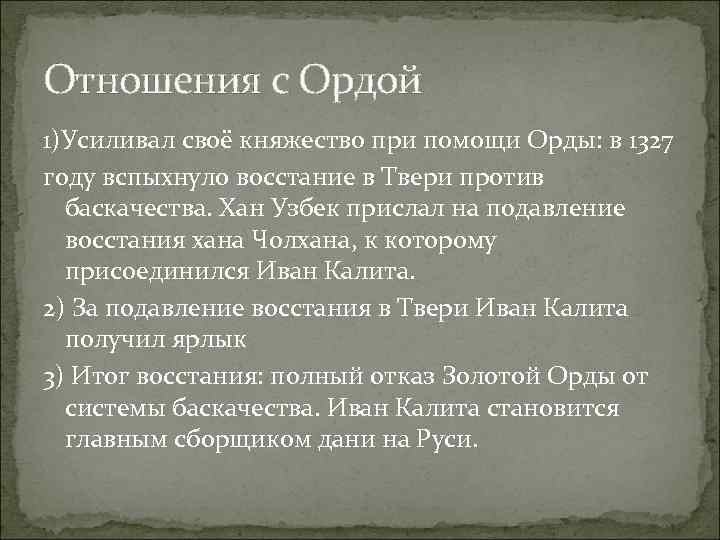 Отношения с Ордой

1)Усиливал своё княжество при помощи Орды: в 1327 году вспыхнуло восстание в Твери против баскачества. Хан Узбек прислал на подавление восстания хана Чолхана, к которому присоединился Иван Калита.

2) За подавление восстания в Твери Иван Калита получил ярлык

3) Итог восстания: полный отказ Золотой Орды от системы баскачества. Иван Калита становится главным сборщиком дани на Руси.